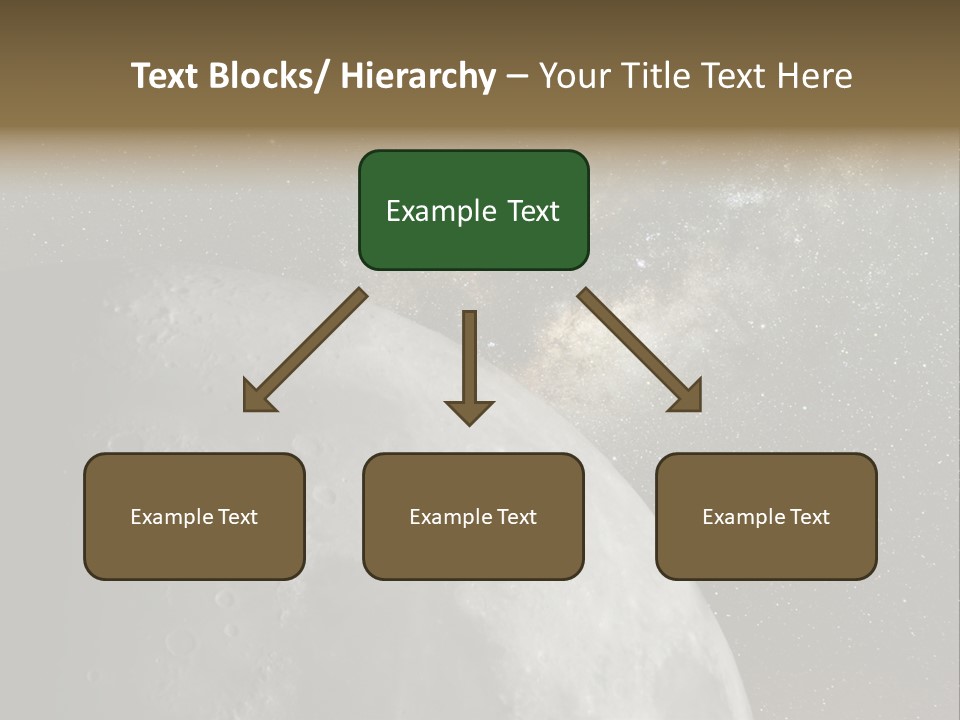 Text Blocks/ Hierarchy – Your Title Text Here

Example Text

Example Text

Example Text

Example Text